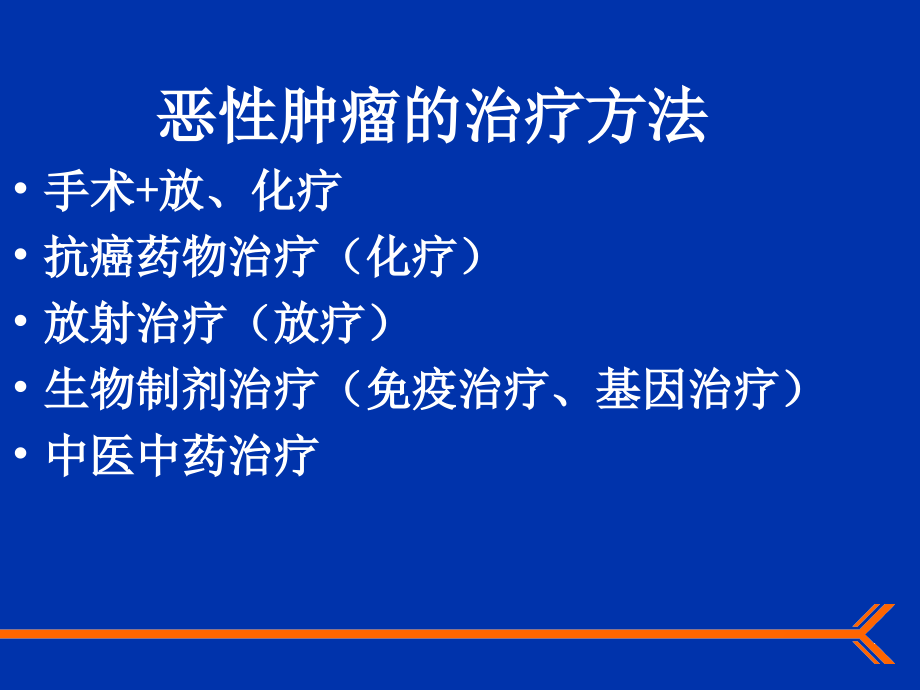 恶性肿瘤的治疗方法

• 手术+放、化疗
• 抗癌药物治疗（化疗）
• 放射治疗（放疗）
• 生物制剂治疗（免疫治疗、基因治疗）
• 中医中药治疗